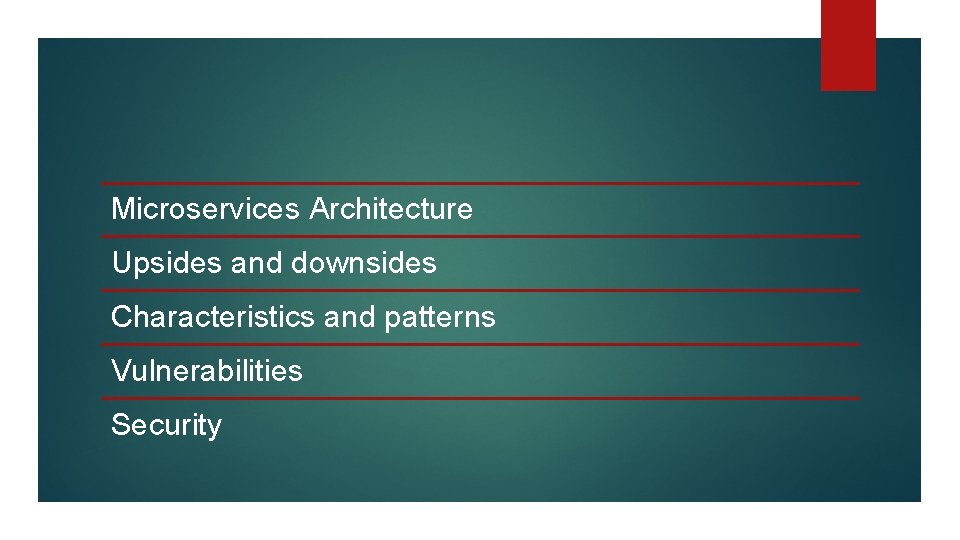 Microservices Architecture

Upsides and downsides

Characteristics and patterns

Vulnerabilities

Security